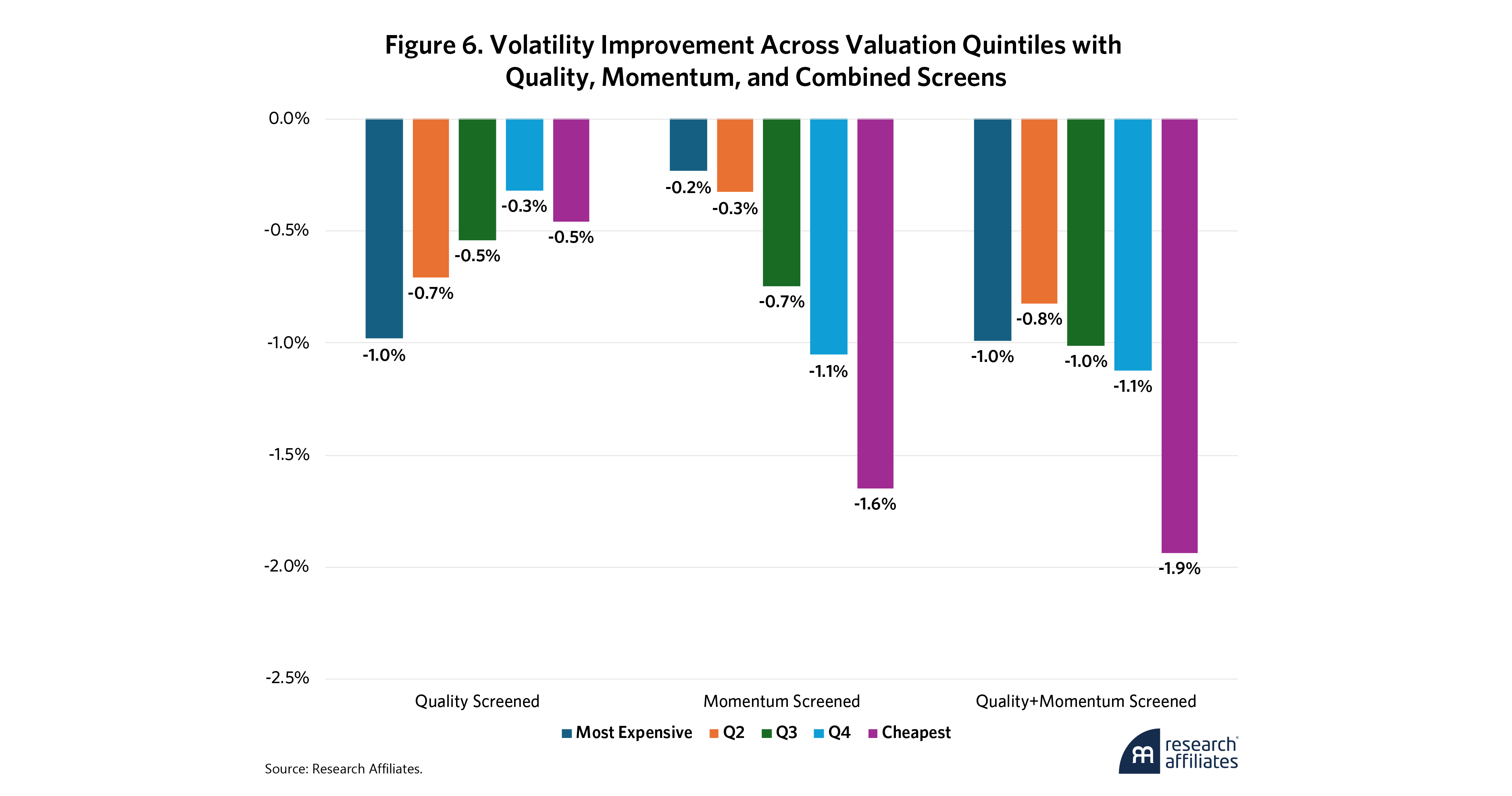 Figure 6. Volatility Improvement Across Valuation Quintiles with Quality, Momentum, and Combined Screens

0.0%
-0.5%
-1.0%
-1.5%
-2.0%
-2.5%

-1.0%
-0.7%
-0.5%
-0.3%
-0.5%

-0.2%
-0.3%
-0.7%
-1.1%
-1.6%

-1.0%
-0.8%
-1.0%
-1.1%
-1.9%

Quality Screened
Momentum Screened
Quality+Momentum Screened

Most Expensive
Q2
Q3
Q4
Cheapest

Source: Research Affiliates.

research affiliates